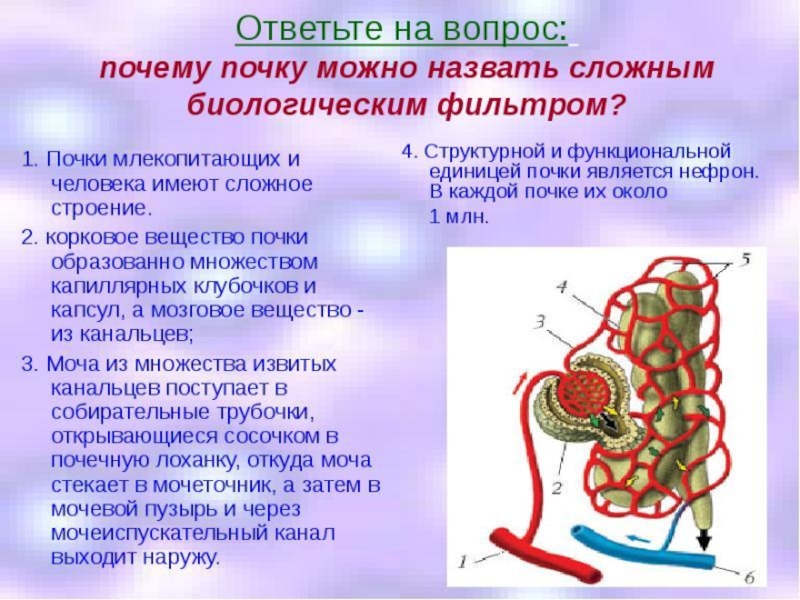 Ответьте на вопрос:
почему почку можно назвать сложным биологическим фильтром?

1. Почки млекопитающих и человека имеют сложное строение.

2. корковое вещество почки образованно множеством капиллярных клубочков и капсул, а мозговое вещество - из канальцев;

3. Моча из множества извитых канальцев поступает в собирательные трубочки, открывающиеся сосочком в почечную лоханку, откуда моча стекает в мочеточник, а затем в мочевой пузырь и через мочеиспускательный канал выходит наружу.

4. Структурной и функциональной единицей почки является нефрон. В каждой почке их около 1 млн.

5
4
3
2
1
6